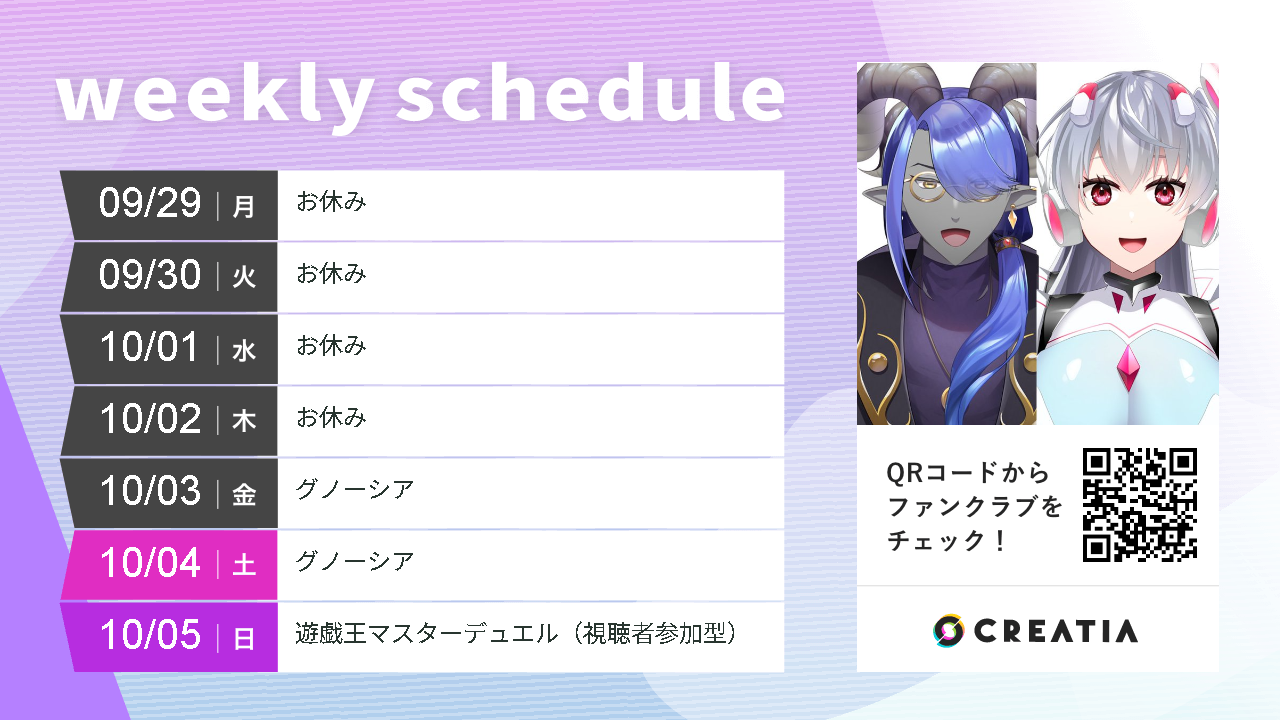 weekly schedule

| 09/29 | 月 | お休み |
|---|---|---|
| 09/30 | 火 | お休み |
| 10/01 | 水 | お休み |
| 10/02 | 木 | お休み |
| 10/03 | 金 | グノーシア |
| 10/04 | 土 | グノーシア |
| 10/05 | 日 | 遊戯王マスターデュエル（視聴者参加型） |

QRコードから
ファンクラブを
チェック！

CREATIA